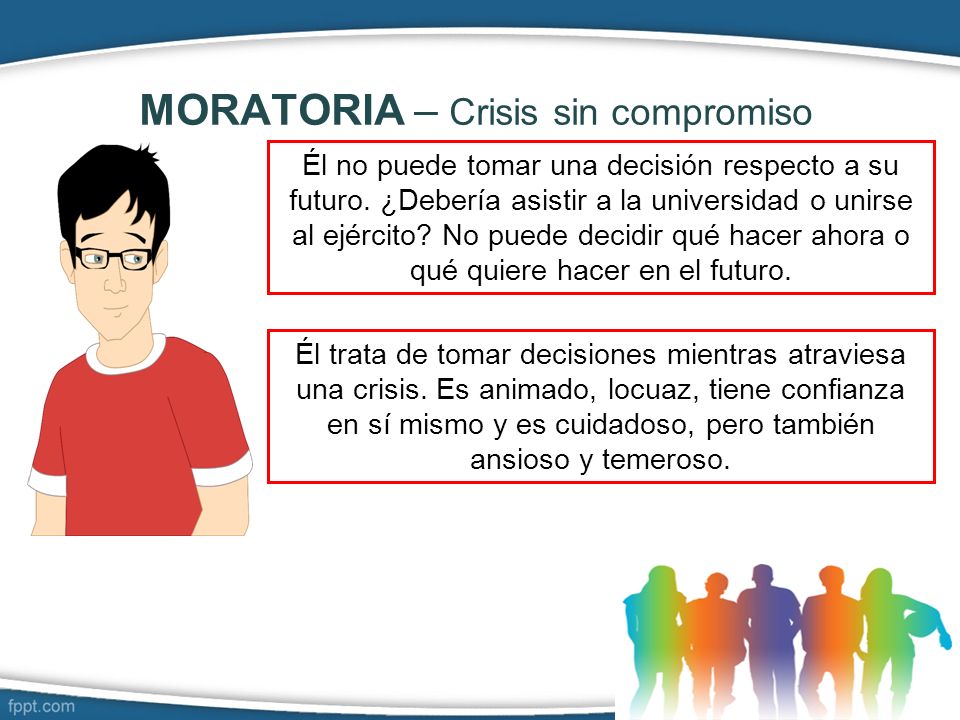 MORATORIA – Crisis sin compromiso

Él no puede tomar una decisión respecto a su futuro. ¿Debería asistir a la universidad o unirse al ejército? No puede decidir qué hacer ahora o qué quiere hacer en el futuro.

Él trata de tomar decisiones mientras atraviesa una crisis. Es animado, locuaz, tiene confianza en sí mismo y es cuidadoso, pero también ansioso y temeroso.

fppt.com